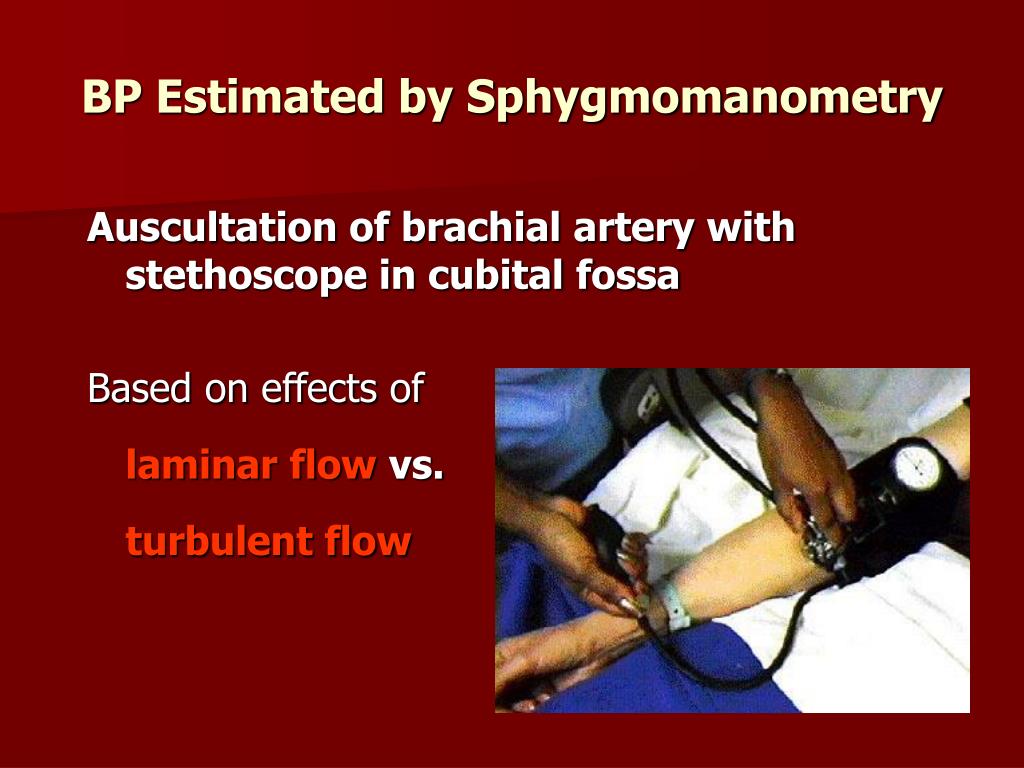 BP Estimated by Sphygmomanometry

Auscultation of brachial artery with stethoscope in cubital fossa

Based on effects of

laminar flow vs.

turbulent flow